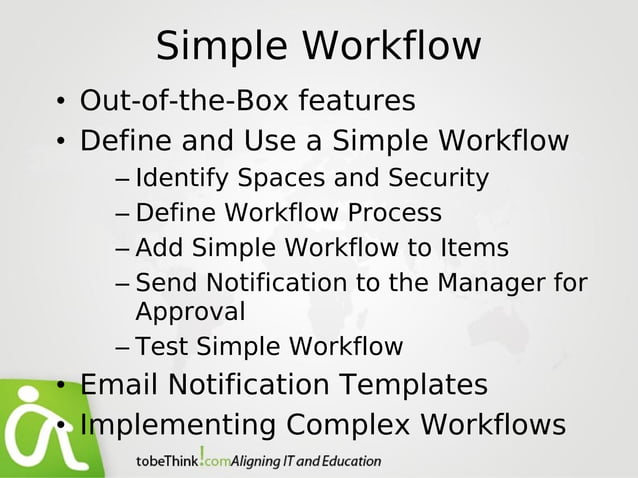 Simple Workflow

• Out-of-the-Box features
• Define and Use a Simple Workflow
– Identify Spaces and Security
– Define Workflow Process
– Add Simple Workflow to Items
– Send Notification to the Manager for Approval
– Test Simple Workflow
• Email Notification Templates
• Implementing Complex Workflows

tobeThink!com Aligning IT and Education